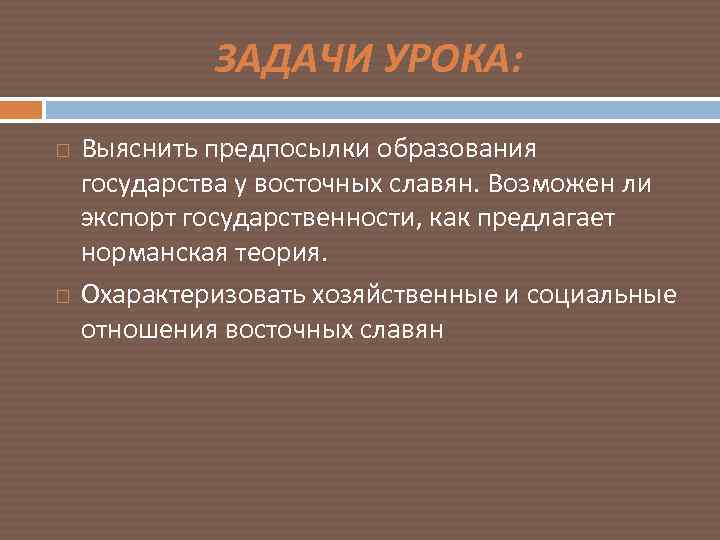 ЗАДАЧИ УРОКА:

Выяснить предпосылки образования государства у восточных славян. Возможен ли экспорт государственности, как предлагает норманская теория.

Охарактеризовать хозяйственные и социальные отношения восточных славян